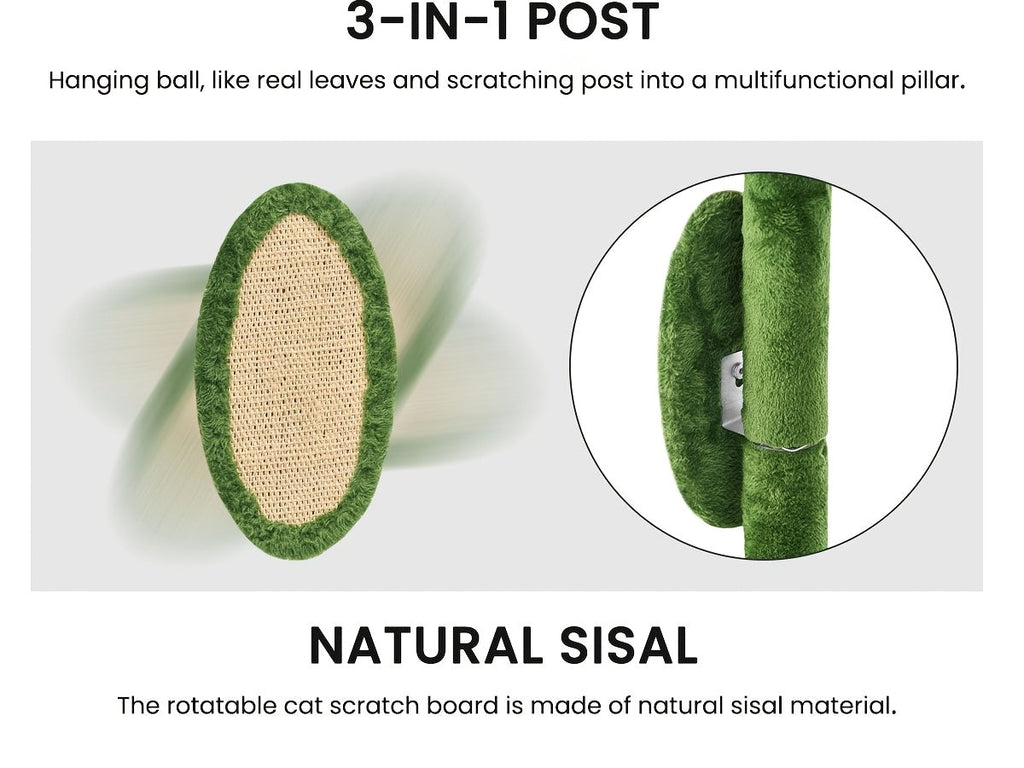 3-IN-1 POST

Hanging ball, like real leaves and scratching post into a multifunctional pillar.

NATURAL SISAL

The rotatable cat scratch board is made of natural sisal material.